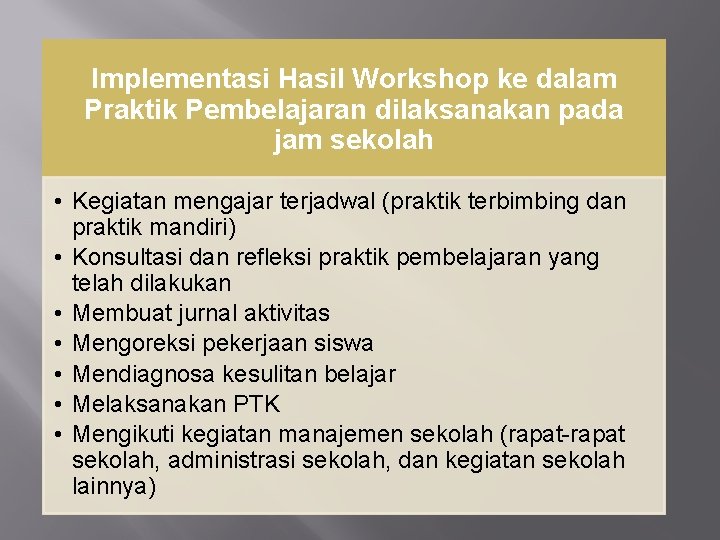 Implementasi Hasil Workshop ke dalam Praktik Pembelajaran dilaksanakan pada jam sekolah

• Kegiatan mengajar terjadwal (praktik terbimbing dan praktik mandiri)
• Konsultasi dan refleksi praktik pembelajaran yang telah dilakukan
• Membuat jurnal aktivitas
• Mengoreksi pekerjaan siswa
• Mendiagnosa kesulitan belajar
• Melaksanakan PTK
• Mengikuti kegiatan manajemen sekolah (rapat-rapat sekolah, administrasi sekolah, dan kegiatan sekolah lainnya)